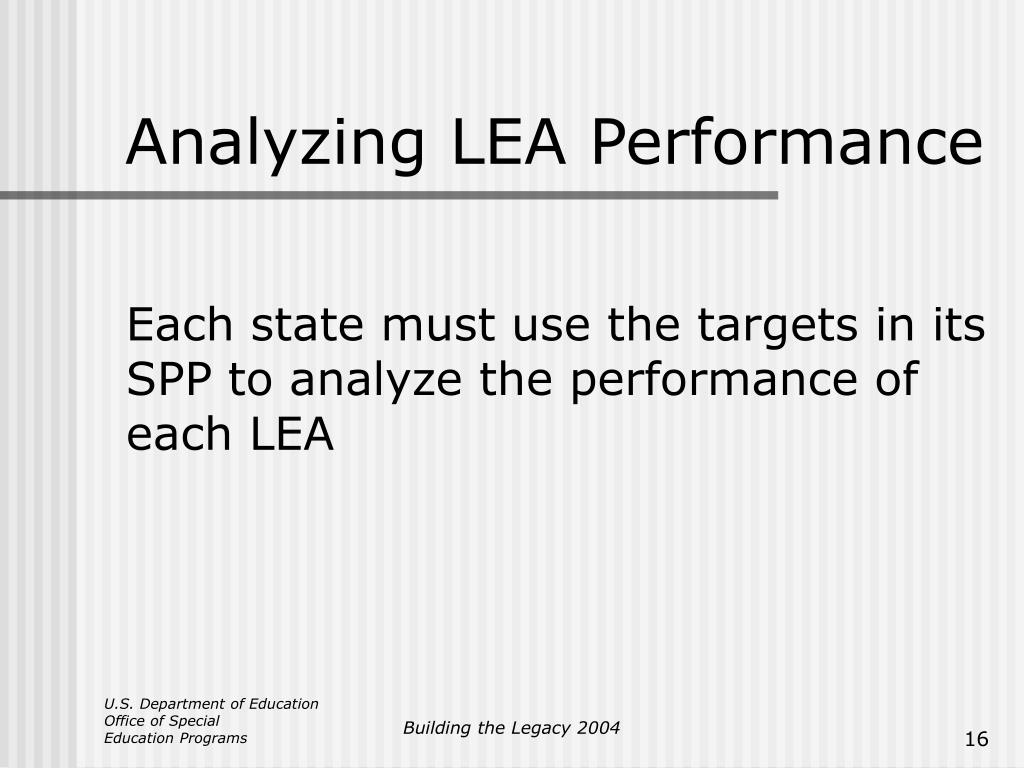 Analyzing LEA Performance

Each state must use the targets in its SPP to analyze the performance of each LEA

U.S. Department of Education
Office of Special
Education Programs

Building the Legacy 2004

16